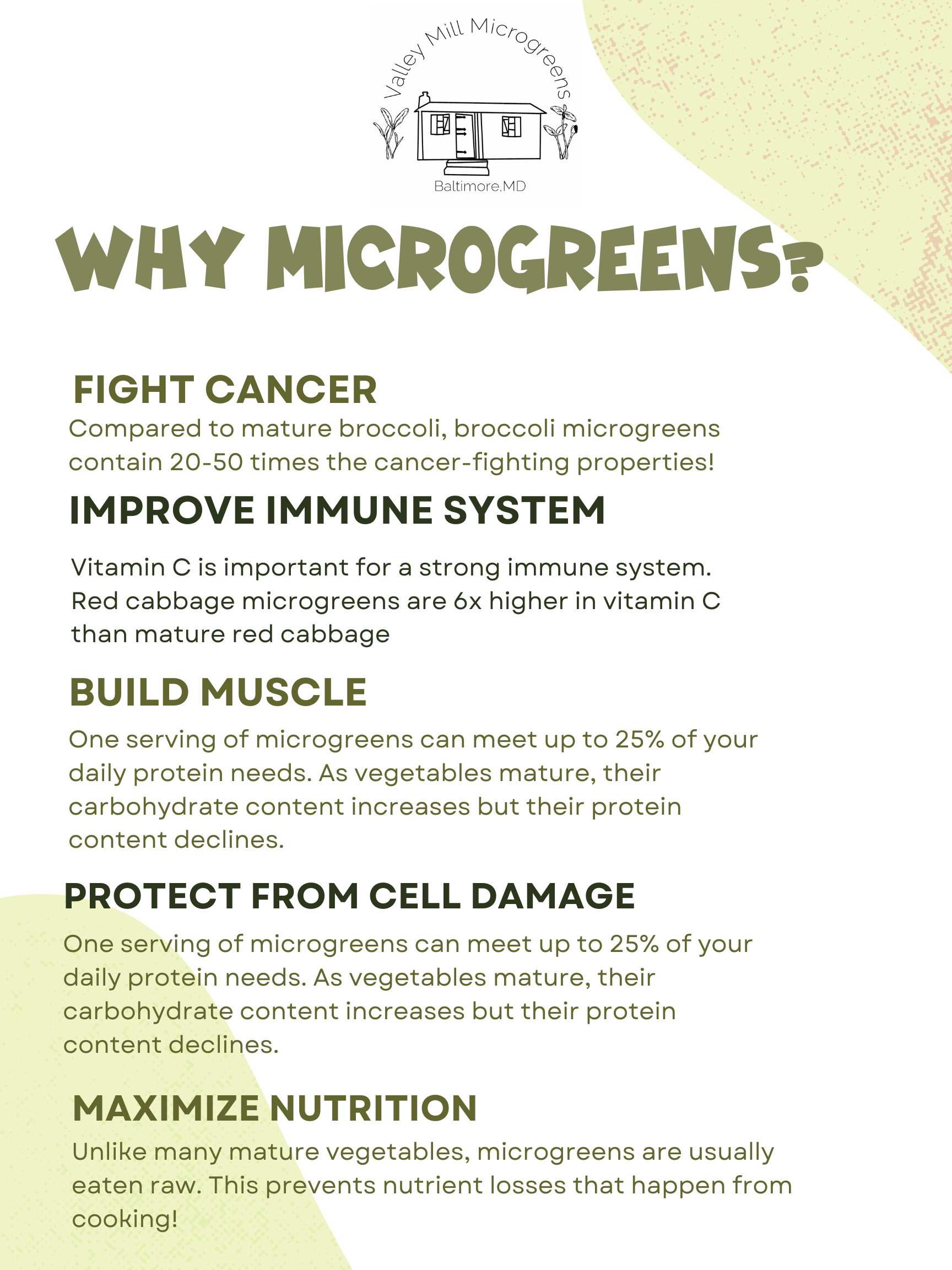 Valley Mill Microgreens

Baltimore,MD

WHY MICROGREENS?

FIGHT CANCER

Compared to mature broccoli, broccoli microgreens contain 20-50 times the cancer-fighting properties!

IMPROVE IMMUNE SYSTEM

Vitamin C is important for a strong immune system. Red cabbage microgreens are 6x higher in vitamin C than mature red cabbage

BUILD MUSCLE

One serving of microgreens can meet up to 25% of your daily protein needs. As vegetables mature, their carbohydrate content increases but their protein content declines.

PROTECT FROM CELL DAMAGE

One serving of microgreens can meet up to 25% of your daily protein needs. As vegetables mature, their carbohydrate content increases but their protein content declines.

MAXIMIZE NUTRITION

Unlike many mature vegetables, microgreens are usually eaten raw. This prevents nutrient losses that happen from cooking!